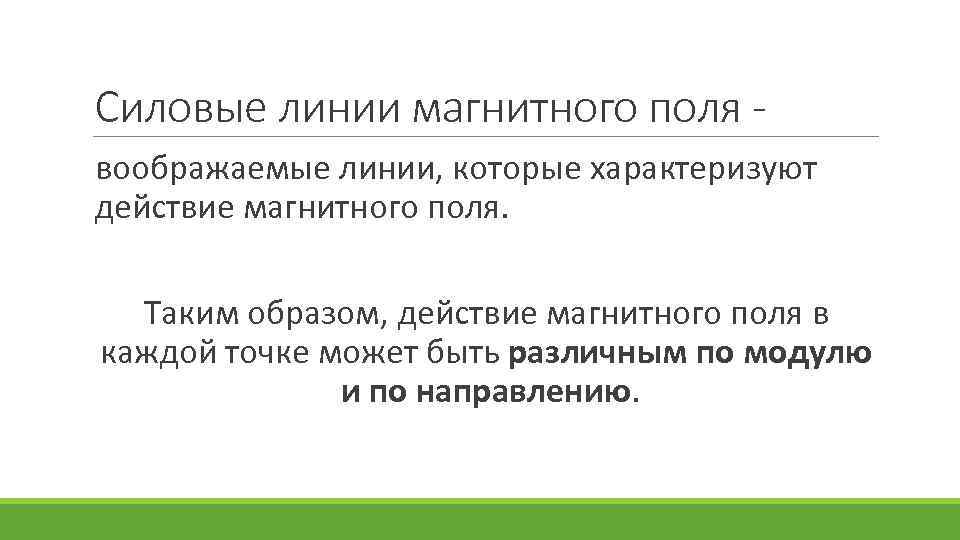 Силовые линии магнитного поля -

воображаемые линии, которые характеризуют действие магнитного поля.

Таким образом, действие магнитного поля в каждой точке может быть различным по модулю и по направлению.